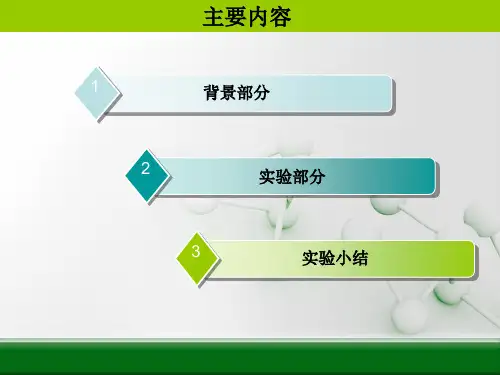 主要内容

1 背景部分

2 实验部分

3 实验小结